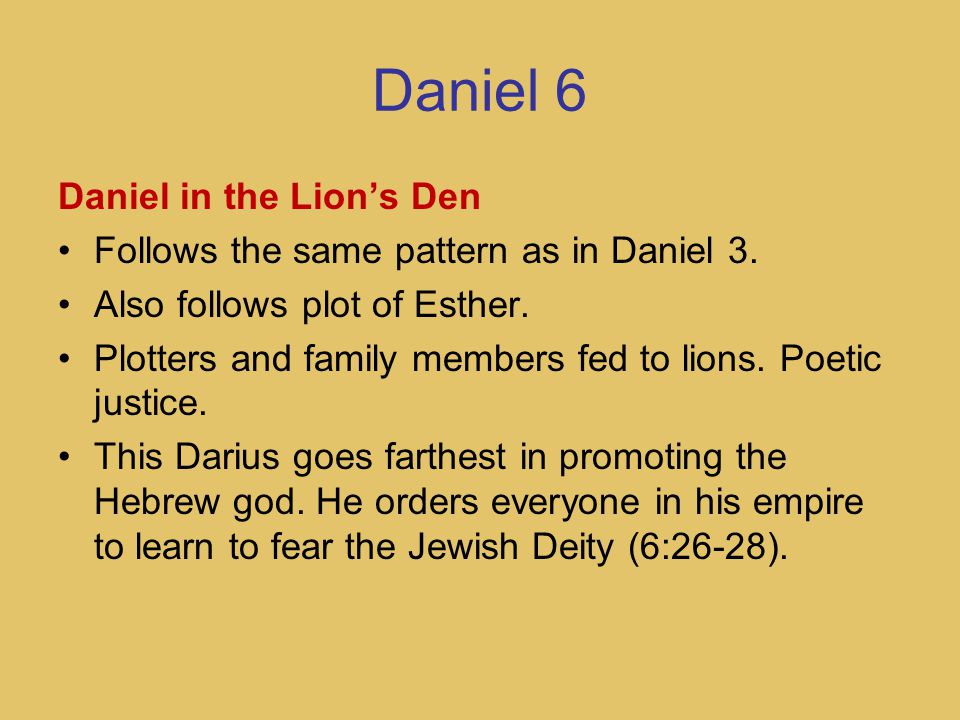 Daniel 6

Daniel in the Lion’s Den

• Follows the same pattern as in Daniel 3.
• Also follows plot of Esther.
• Plotters and family members fed to lions. Poetic justice.
• This Darius goes farthest in promoting the Hebrew god. He orders everyone in his empire to learn to fear the Jewish Deity (6:26-28).